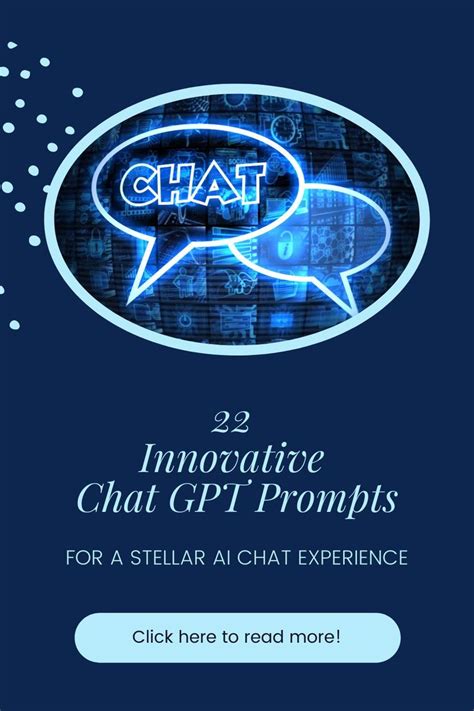 CHAT

22
Innovative
Chat GPT Prompts

FOR A STELLAR AI CHAT EXPERIENCE

Click here to read more!